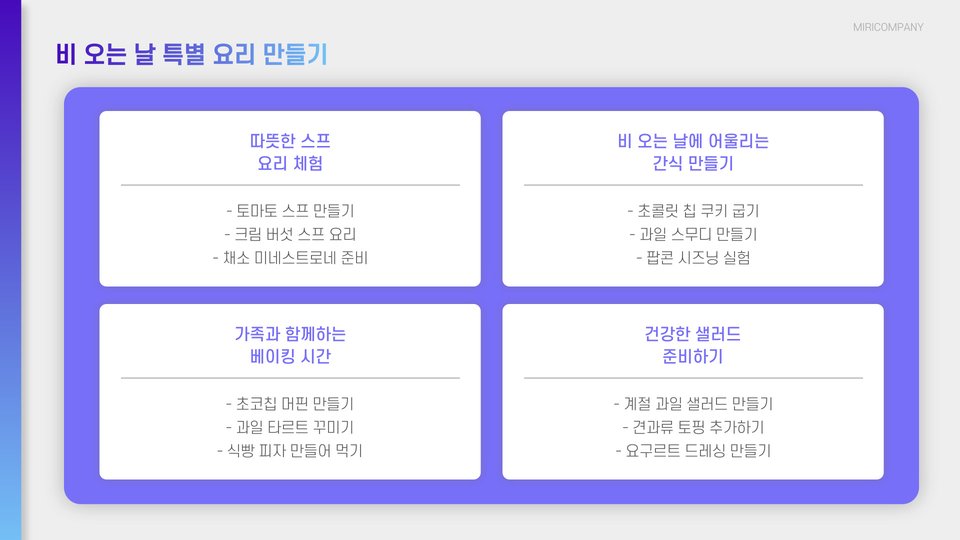 MIRICOMPANY

비 오는 날 특별 요리 만들기

따뜻한 스프
요리 체험

- 토마토 스프 만들기
- 크림 버섯 스프 요리
- 채소 미네스트로네 준비

비 오는 날에 어울리는
간식 만들기

- 초콜릿 칩 쿠키 굽기
- 과일 스무디 만들기
- 팝콘 시즈닝 실험

가족과 함께하는
베이킹 시간

- 초코칩 머핀 만들기
- 과일 타르트 꾸미기
- 식빵 피자 만들어 먹기

건강한 샐러드
준비하기

- 계절 과일 샐러드 만들기
- 견과류 토핑 추가하기
- 요구르트 드레싱 만들기